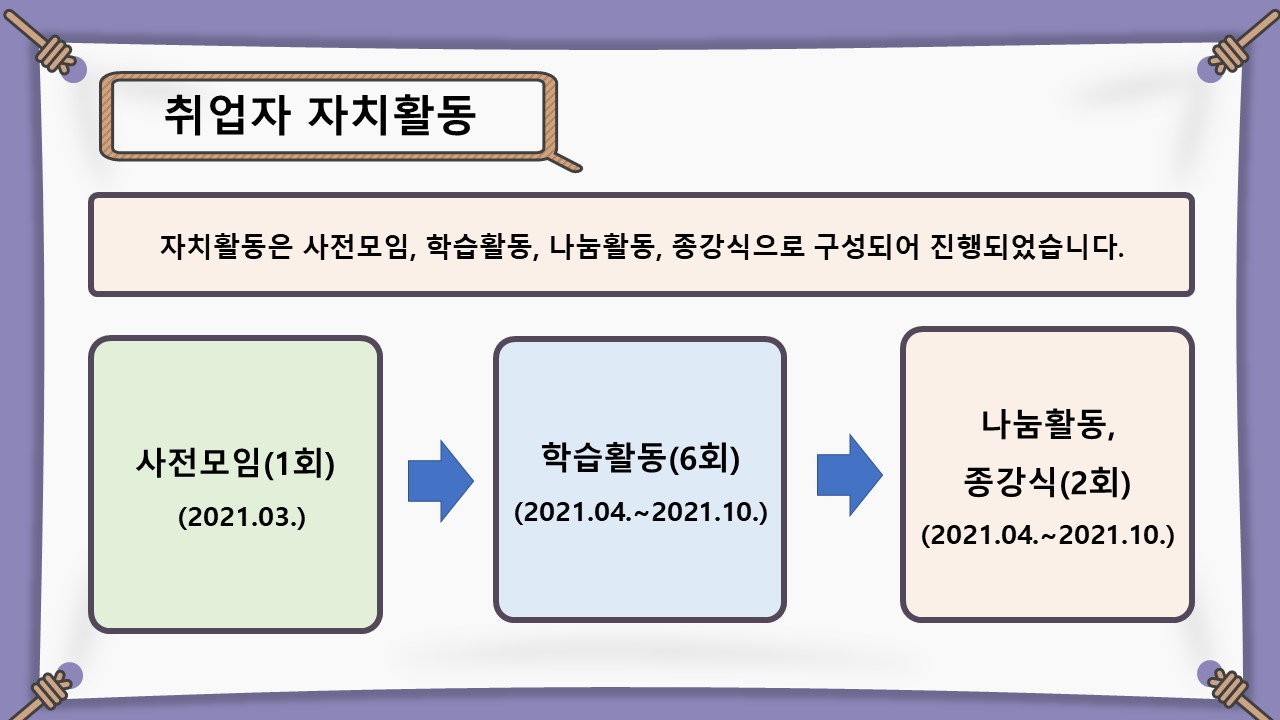 취업자 자치활동

자치활동은 사전모임, 학습활동, 나눔활동, 종강식으로 구성되어 진행되었습니다.

사전모임(1회)
(2021.03.)

학습활동(6회)
(2021.04.~2021.10.)

나눔활동,
종강식(2회)
(2021.04.~2021.10.)